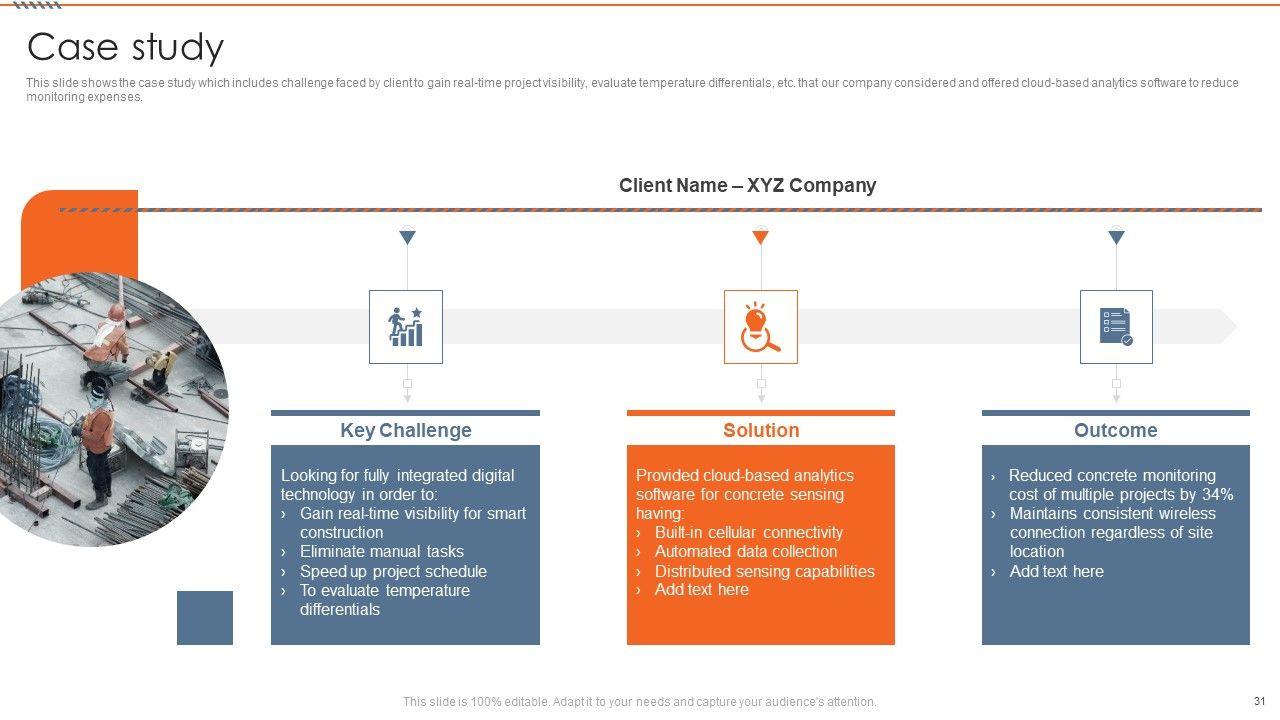 Case study

This slide shows the case study which includes challenge faced by client to gain real-time project visibility, evaluate temperature differentials, etc. that our company considered and offered cloud-based analytics software to reduce monitoring expenses.

Client Name – XYZ Company

Key Challenge

Looking for fully integrated digital technology in order to:
› Gain real-time visibility for smart construction
› Eliminate manual tasks
› Speed up project schedule
› To evaluate temperature differentials

Solution

Provided cloud-based analytics software for concrete sensing having:
› Built-in cellular connectivity
› Automated data collection
› Distributed sensing capabilities
› Add text here

Outcome

› Reduced concrete monitoring cost of multiple projects by 34%
› Maintains consistent wireless connection regardless of site location
› Add text here

This slide is 100% editable. Adapt it to your needs and capture your audience's attention.

31